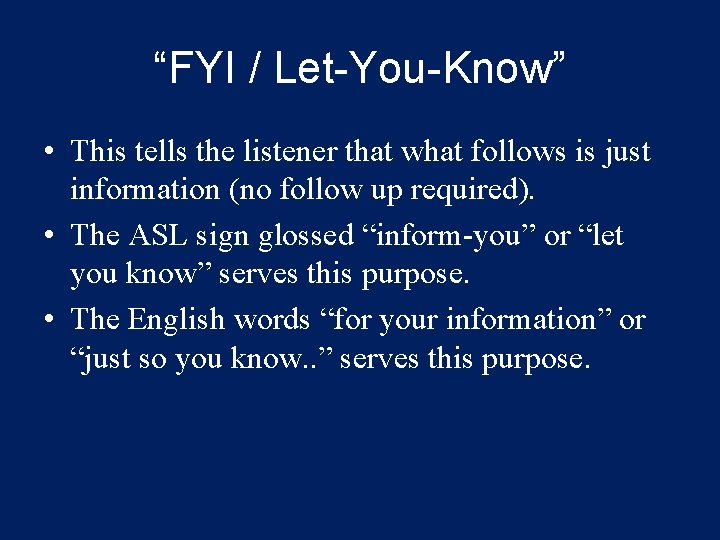 “FYI / Let-You-Know”

• This tells the listener that what follows is just information (no follow up required).
• The ASL sign glossed “inform-you” or “let you know” serves this purpose.
• The English words “for your information” or “just so you know..” serves this purpose.